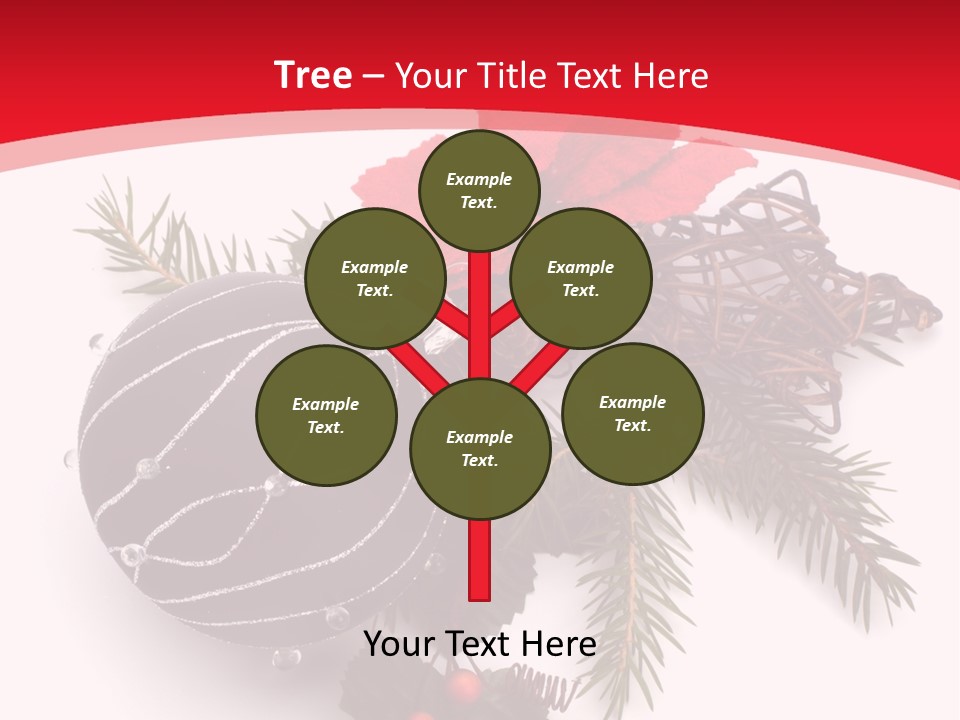 Tree – Your Title Text Here

Example Text.

Example Text.

Example Text.

Example Text.

Example Text.

Example Text.

Your Text Here